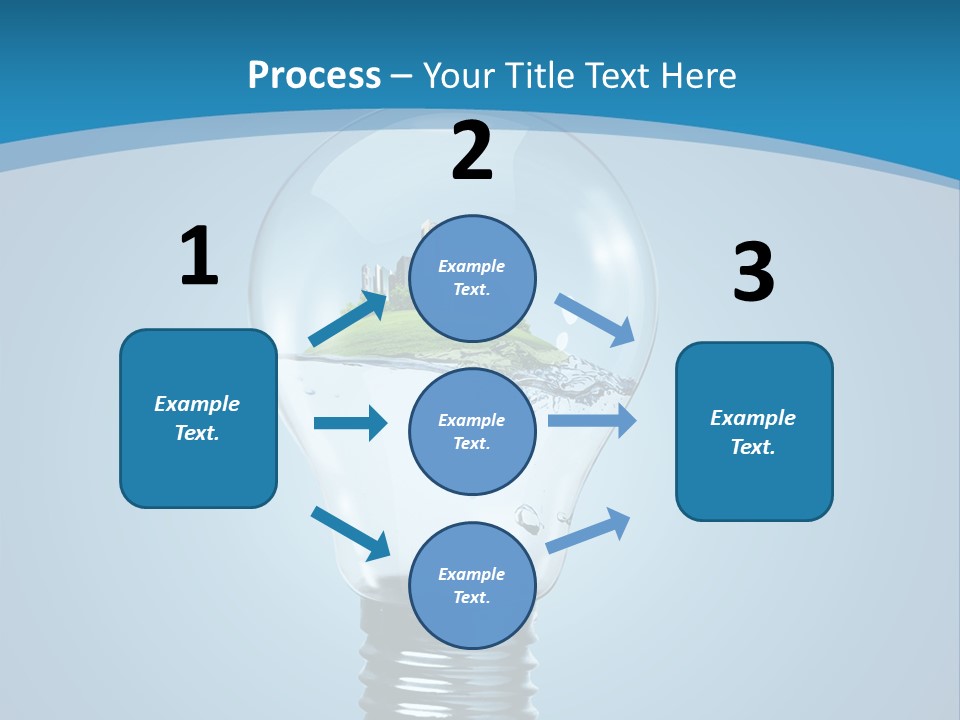 Process – Your Title Text Here

1

Example Text.

2

Example Text.

Example Text.

Example Text.

3

Example Text.